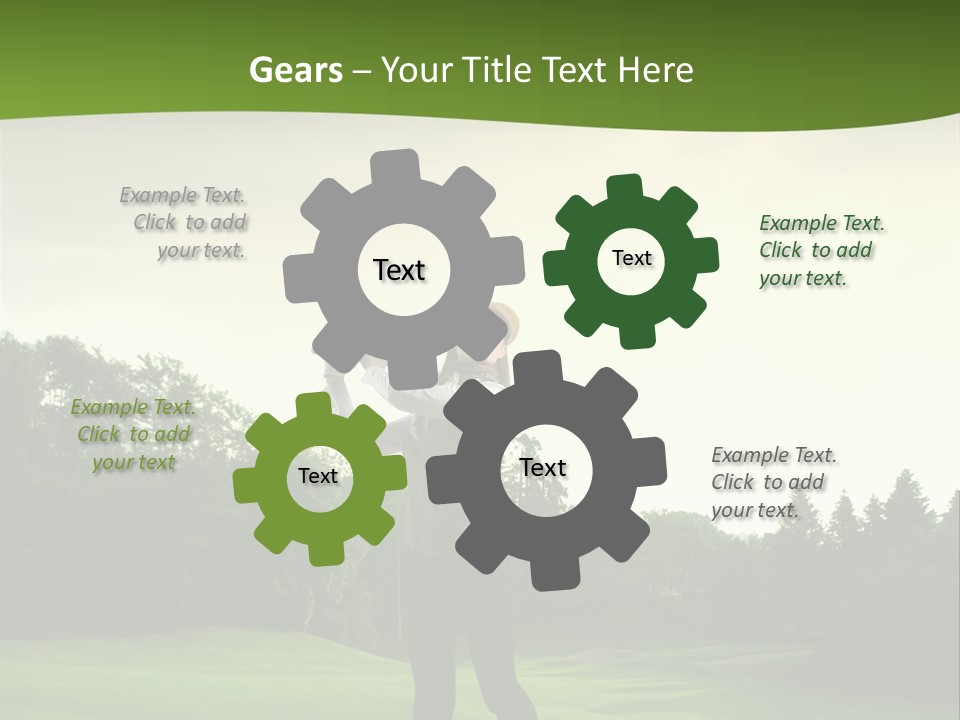 Gears – Your Title Text Here

Example Text. Click to add your text.

Text

Text

Example Text. Click to add your text.

Example Text. Click to add your text

Text

Text

Example Text. Click to add your text.